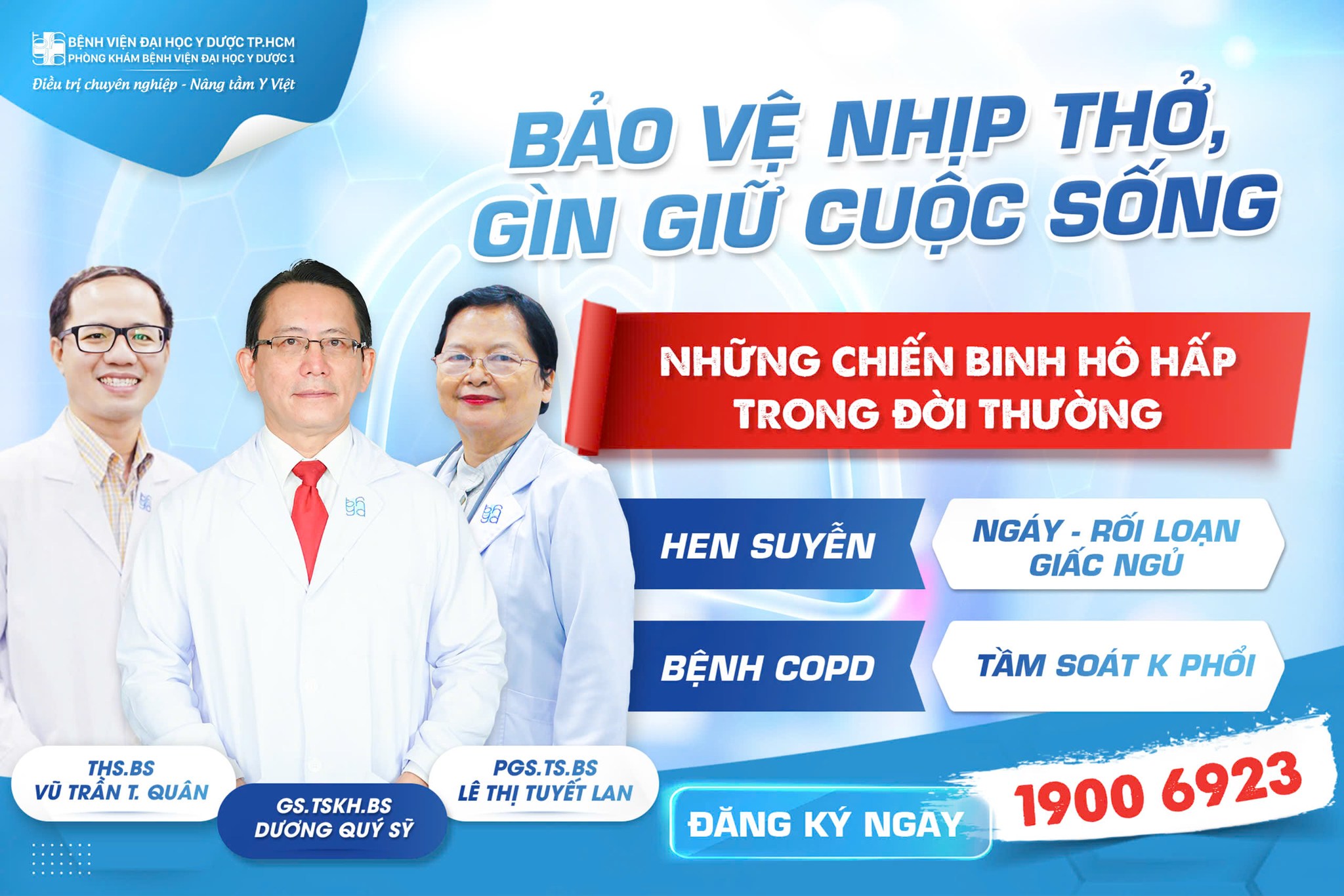 BỆNH VIỆN ĐẠI HỌC Y DƯỢC TP.HCM
PHÒNG KHÁM BỆNH VIỆN ĐẠI HỌC Y DƯỢC 1
Điều trị chuyên nghiệp - Nâng tầm Y Việt

BẢO VỆ NHỊP THỞ, GÌN GIỮ CUỘC SỐNG

NHỮNG CHIẾN BINH HÔ HẤP TRONG ĐỜI THƯỜNG

HEN SUYỄN

NGÁY - RỐI LOẠN GIẤC NGỦ

BỆNH COPD

TẦM SOÁT K PHỔI

THS.BS
VŨ TRẦN T. QUÂN

GS.TSKH.BS
DƯƠNG QUÝ SỸ

PGS.TS.BS
LÊ THỊ TUYẾT LAN

ĐĂNG KÝ NGAY

1900 6923